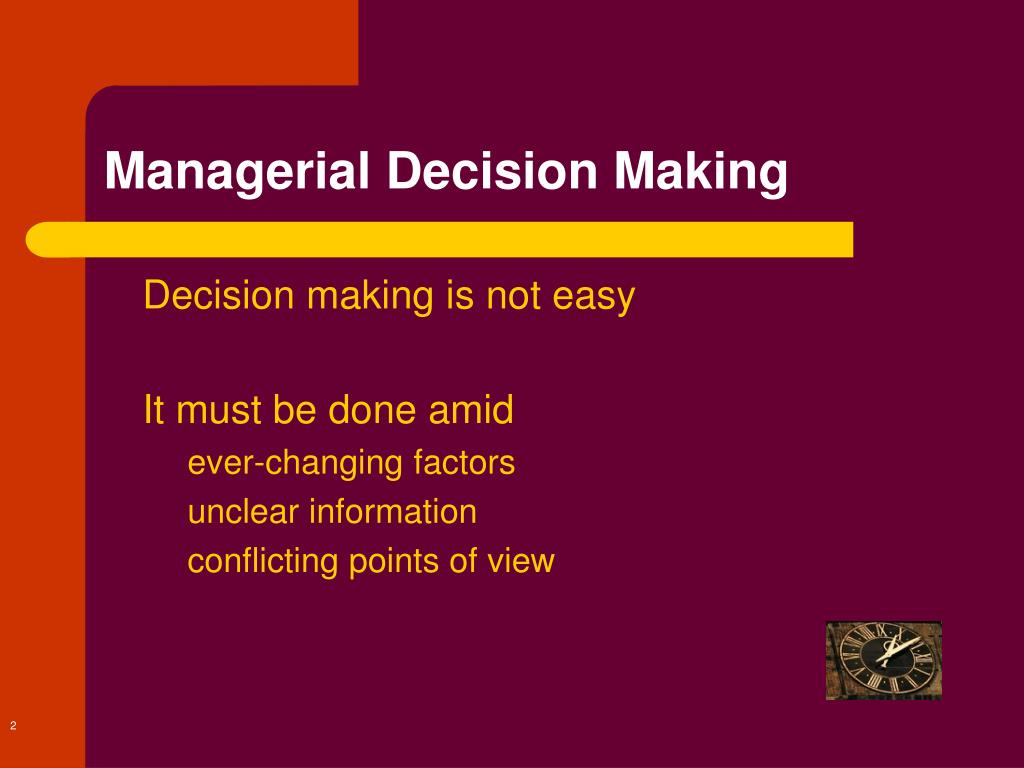 Managerial Decision Making

Decision making is not easy

It must be done amid

ever-changing factors

unclear information

conflicting points of view

2